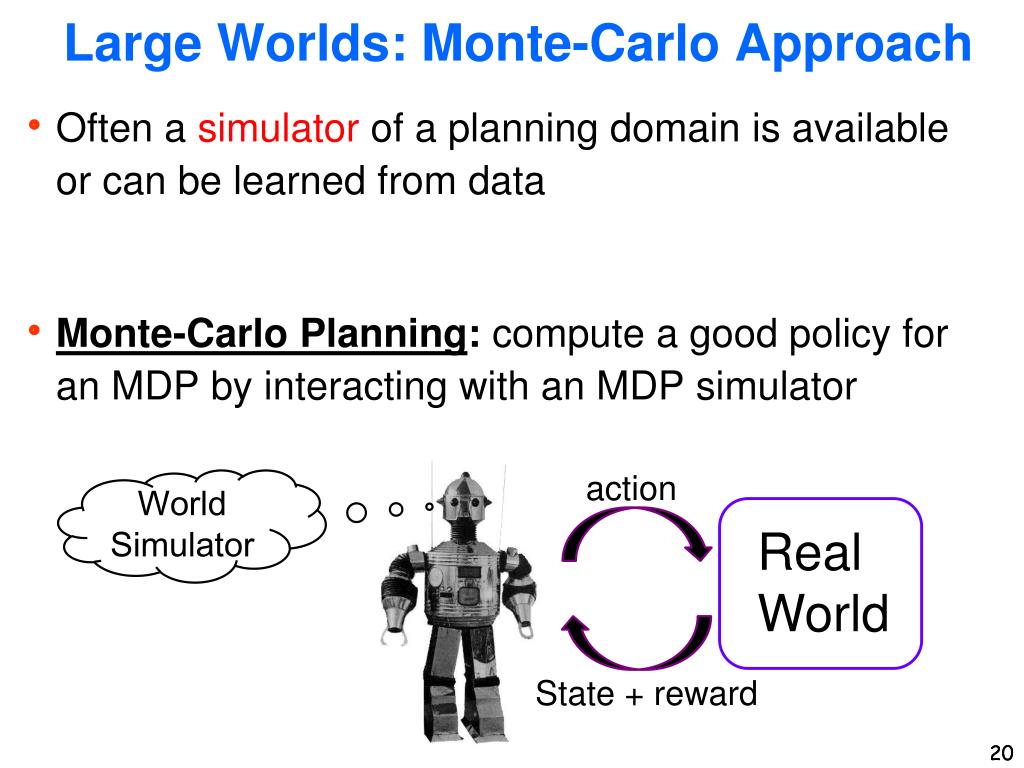 Large Worlds: Monte-Carlo Approach

• Often a simulator of a planning domain is available or can be learned from data

• Monte-Carlo Planning: compute a good policy for an MDP by interacting with an MDP simulator

World Simulator

action

Real World

State + reward

20